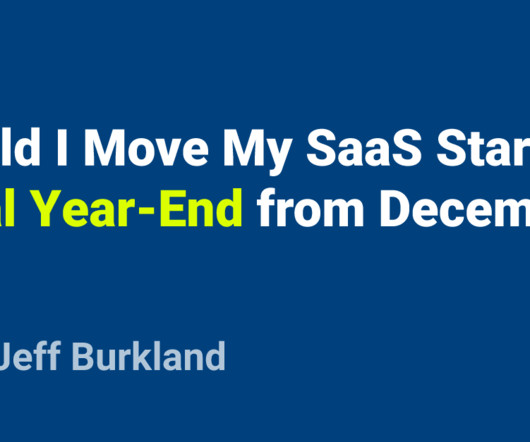 ld I Move My SaaS Star
al Year-End from Decem

Jeff Burkland